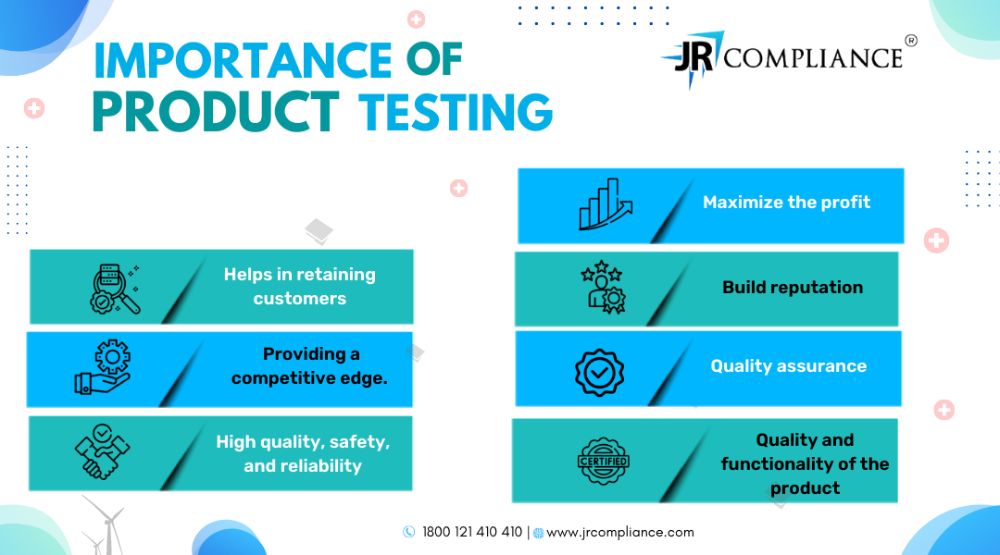 IMPORTANCE OF PRODUCT TESTING

JR COMPLIANCE ®

Helps in retaining customers

Providing a competitive edge.

High quality, safety, and reliability

Maximize the profit

Build reputation

Quality assurance

CERTIFIED

Quality and functionality of the product

1800 121 410 410 | www.jrcompliance.com